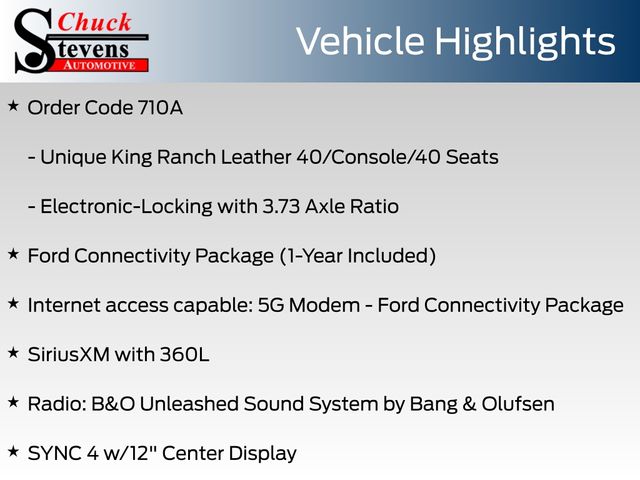 Chuck Stevens AUTOMOTIVE

Vehicle Highlights

★ Order Code 710A

- Unique King Ranch Leather 40/Console/40 Seats

- Electronic-Locking with 3.73 Axle Ratio

★ Ford Connectivity Package (1-Year Included)

★ Internet access capable: 5G Modem - Ford Connectivity Package

★ SiriusXM with 360L

★ Radio: B&O Unleashed Sound System by Bang & Olufsen

★ SYNC 4 w/12" Center Display